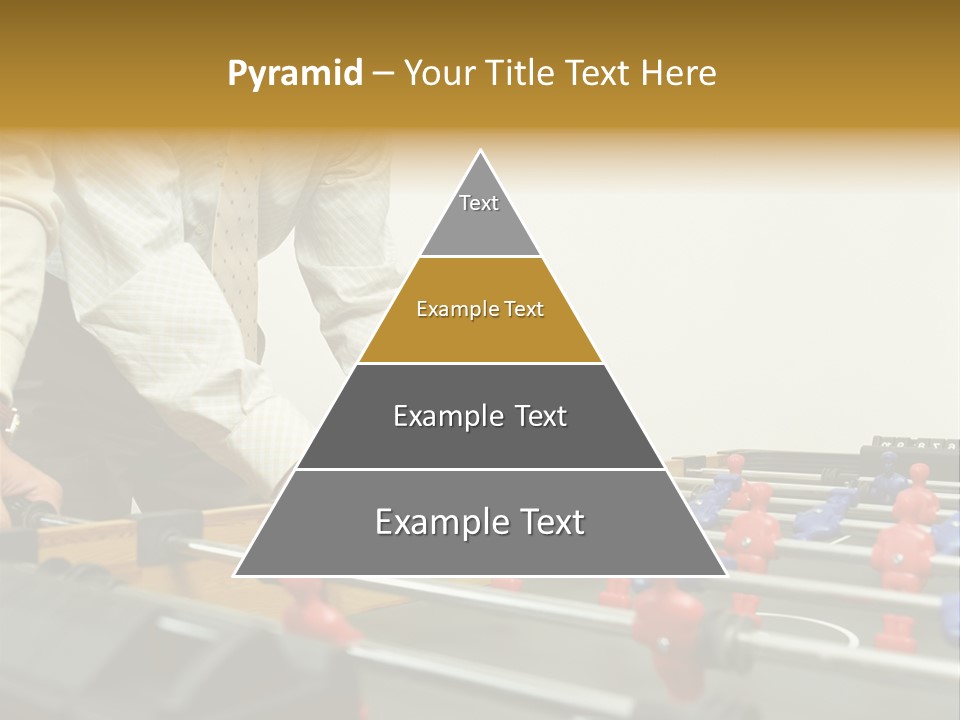 Pyramid – Your Title Text Here

Text

Example Text

Example Text

Example Text